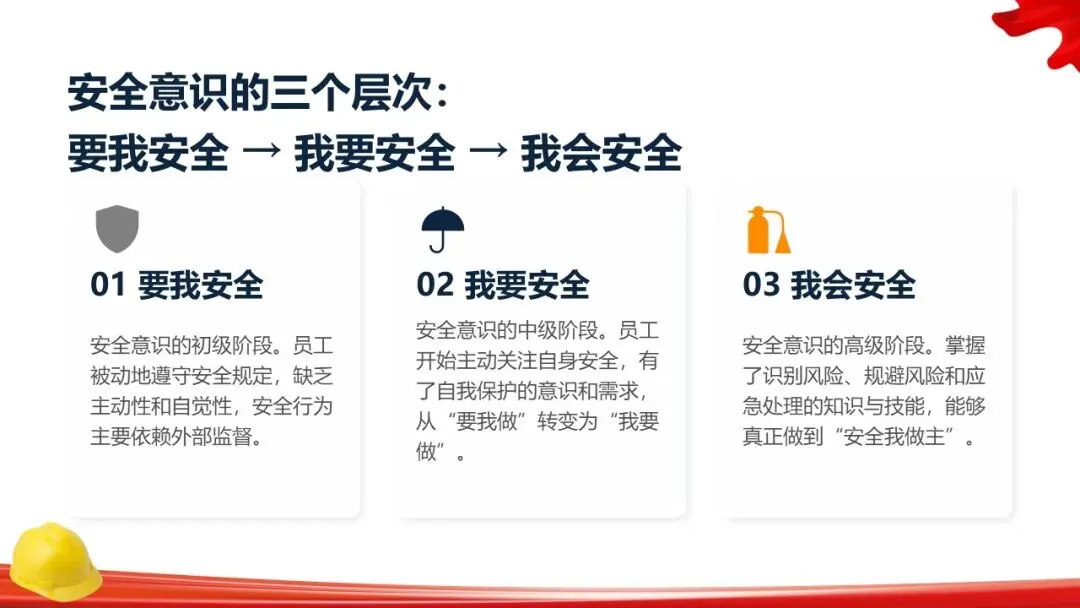 安全意识的三个层次：
要我安全 → 我要安全 → 我会安全

01 要我安全

安全意识的初级阶段。员工被动地遵守安全规定，缺乏主动性和自觉性，安全行为主要依赖外部监督。

02 我要安全

安全意识的中级阶段。员工开始主动关注自身安全，有了自我保护的意识和需求，从“要我做”转变为“我要做”。

03 我会安全

安全意识的高级阶段。掌握了识别风险、规避风险和应急处理的知识与技能，能够真正做到“安全我做主”。